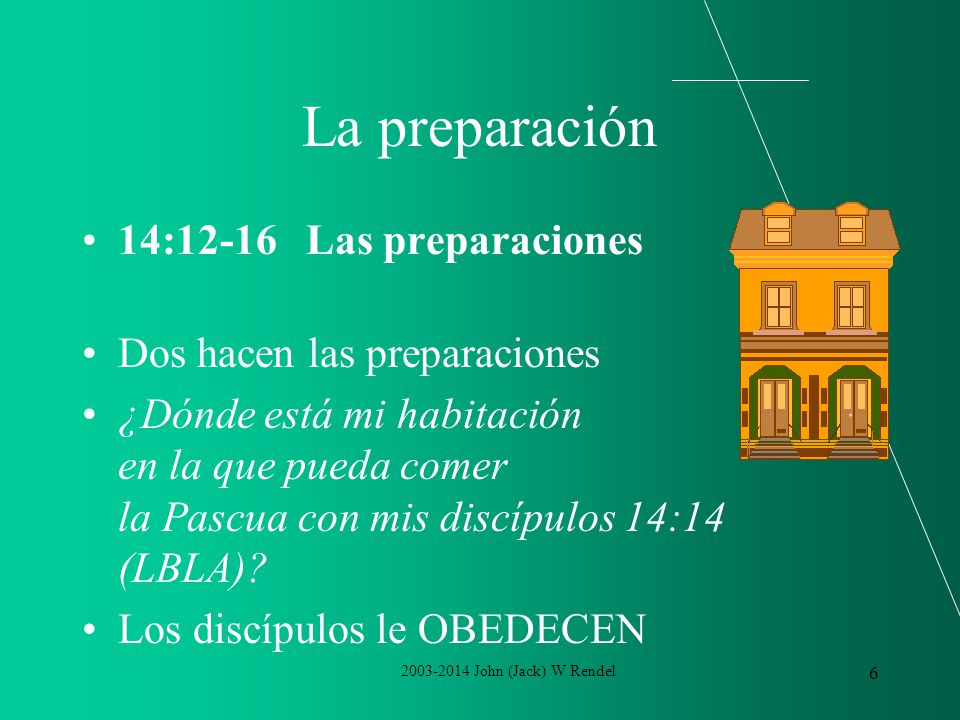 La preparación

• 14:12-16 Las preparaciones

• Dos hacen las preparaciones
• ¿Dónde está mi habitación en la que pueda comer la Pascua con mis discípulos 14:14 (LBLA)?
• Los discípulos le OBEDECEN

2003-2014 John (Jack) W Rendel

6